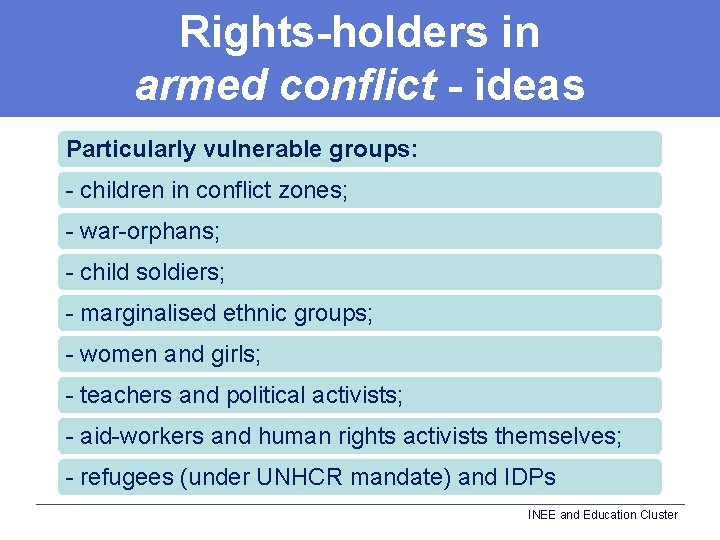 Rights-holders in armed conflict - ideas

Particularly vulnerable groups:

- children in conflict zones;

- war-orphans;

- child soldiers;

- marginalised ethnic groups;

- women and girls;

- teachers and political activists;

- aid-workers and human rights activists themselves;

- refugees (under UNHCR mandate) and IDPs

INEE and Education Cluster